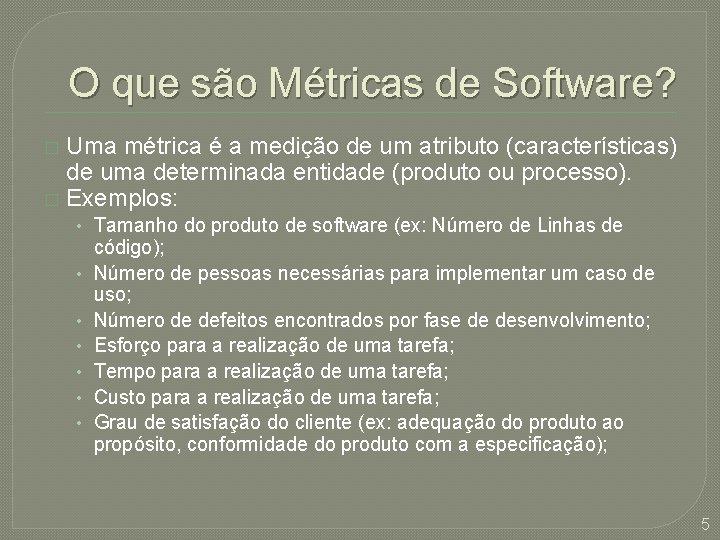 O que são Métricas de Software?

Uma métrica é a medição de um atributo (características) de uma determinada entidade (produto ou processo).

Exemplos:

• Tamanho do produto de software (ex: Número de Linhas de código);
• Número de pessoas necessárias para implementar um caso de uso;
• Número de defeitos encontrados por fase de desenvolvimento;
• Esforço para a realização de uma tarefa;
• Tempo para a realização de uma tarefa;
• Custo para a realização de uma tarefa;
• Grau de satisfação do cliente (ex: adequação do produto ao propósito, conformidade do produto com a especificação);

5